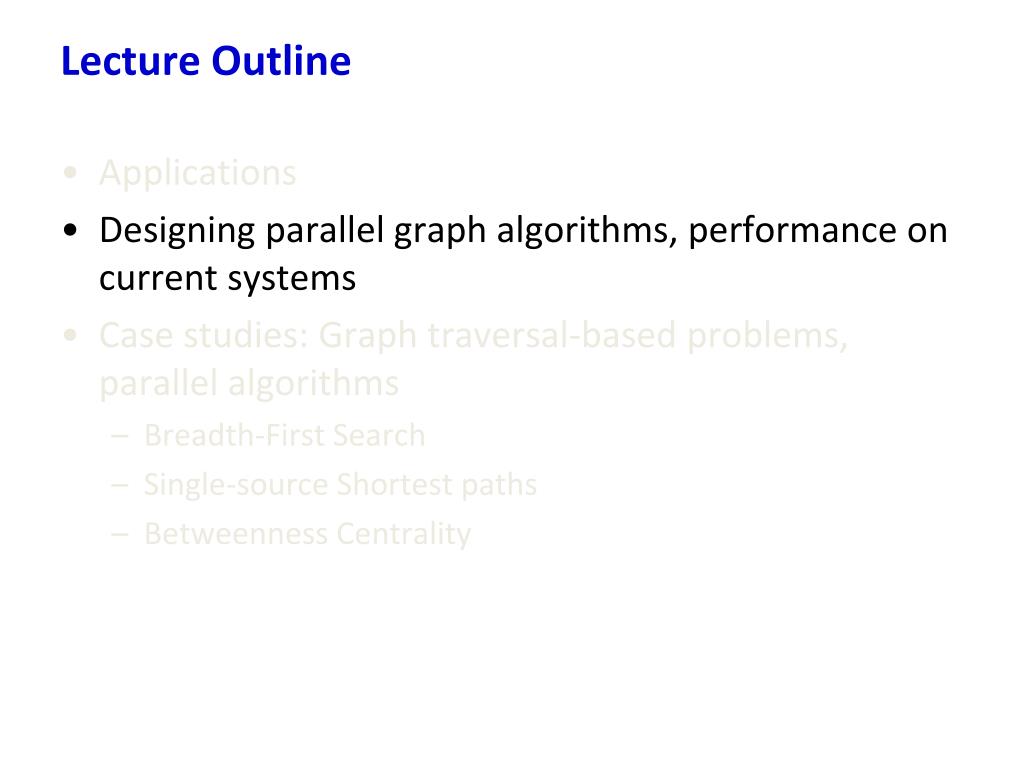 Lecture Outline

• Applications
• Designing parallel graph algorithms, performance on current systems
• Case studies: Graph traversal-based problems, parallel algorithms
– Breadth-First Search
– Single-source Shortest paths
– Betweenness Centrality